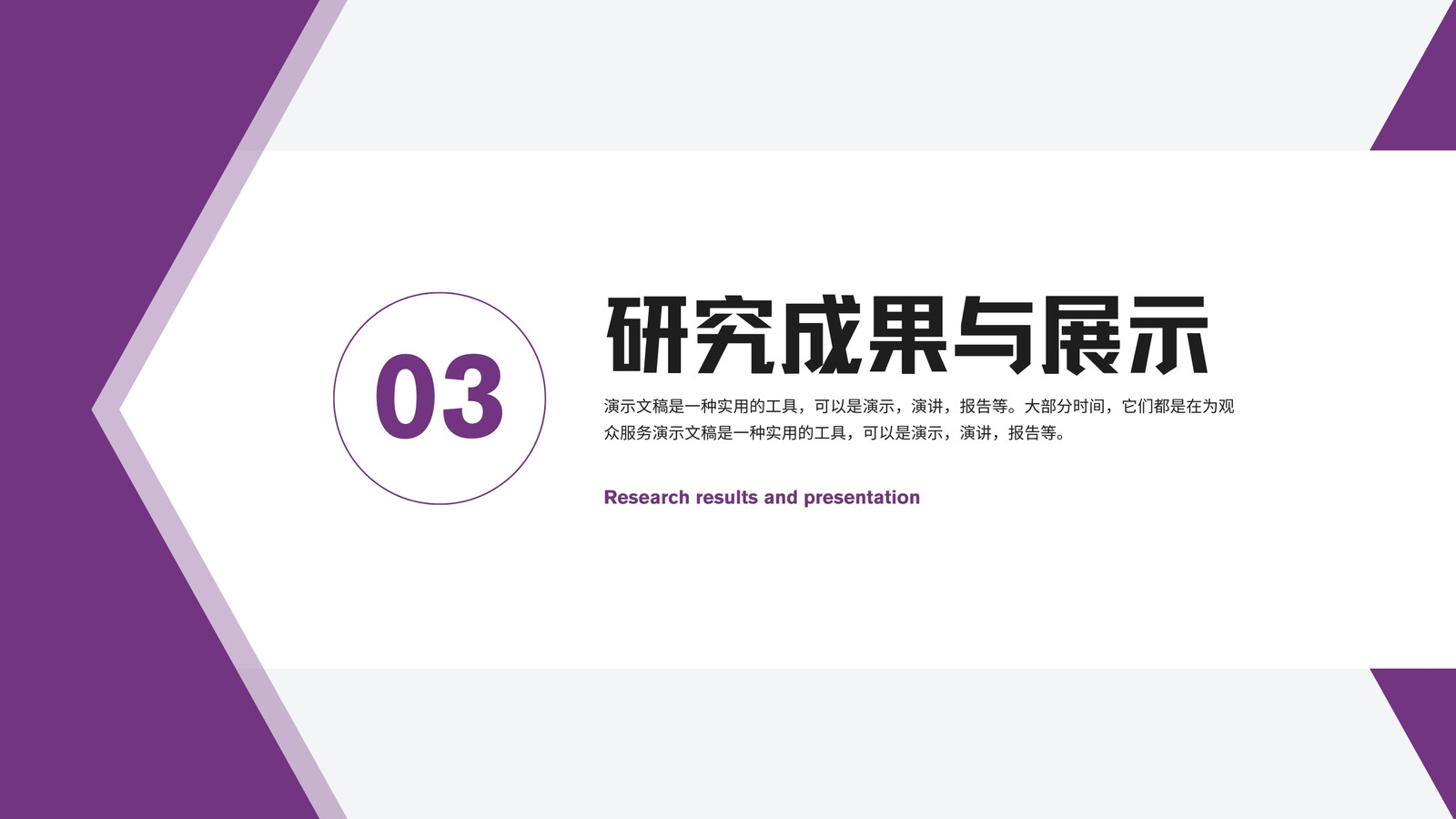 03

研究成果与展示

演示文稿是一种实用的工具，可以是演示，演讲，报告等。大部分时间，它们都是在为观众服务演示文稿是一种实用的工具，可以是演示，演讲，报告等。

Research results and presentation